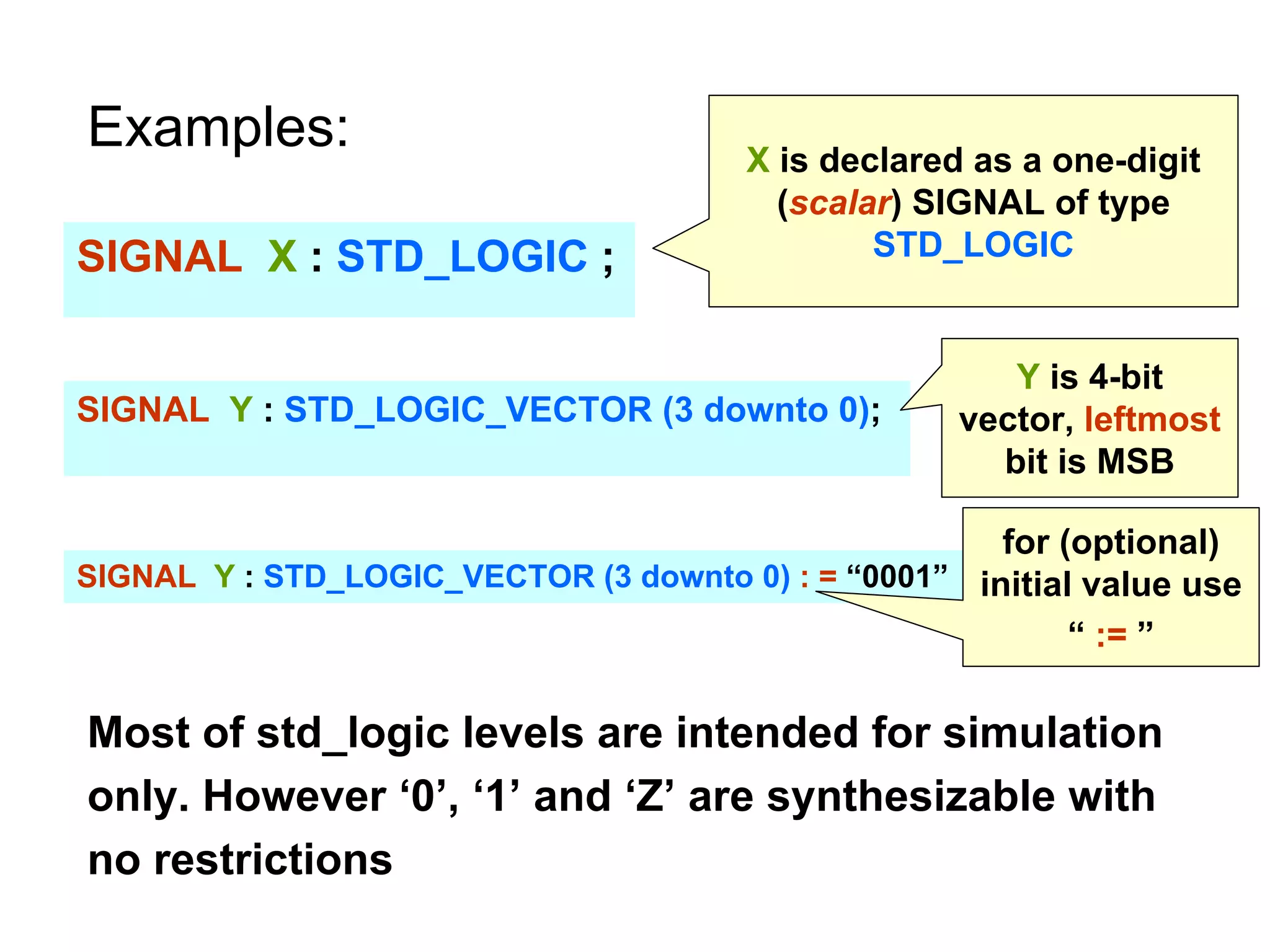 Examples:

SIGNAL X : STD_LOGIC ;

X is declared as a one-digit (scalar) SIGNAL of type STD_LOGIC

SIGNAL Y : STD_LOGIC_VECTOR (3 downto 0);

Y is 4-bit vector, leftmost bit is MSB

SIGNAL Y : STD_LOGIC_VECTOR (3 downto 0) : = “0001”

for (optional) initial value use “ := ”

Most of std_logic levels are intended for simulation only. However ‘0’, ‘1’ and ‘Z’ are synthesizable with no restrictions